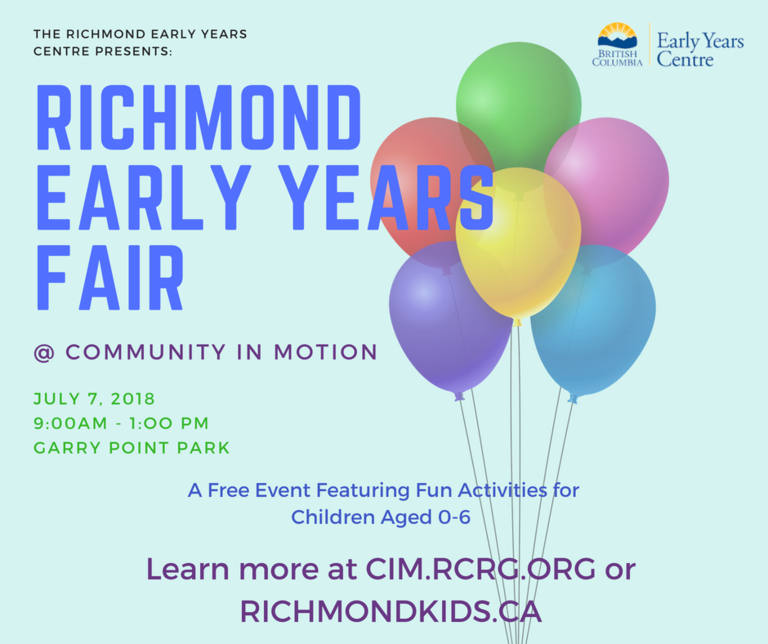 THE RICHMOND EARLY YEARS CENTRE PRESENTS:

BRITISH COLUMBIA

Early Years Centre

RICHMOND EARLY YEARS FAIR

@ COMMUNITY IN MOTION

JULY 7, 2018
9:00AM - 1:00 PM
GARRY POINT PARK

A Free Event Featuring Fun Activities for Children Aged 0-6

Learn more at CIM.RCRG.ORG or RICHMONDKIDS.CA